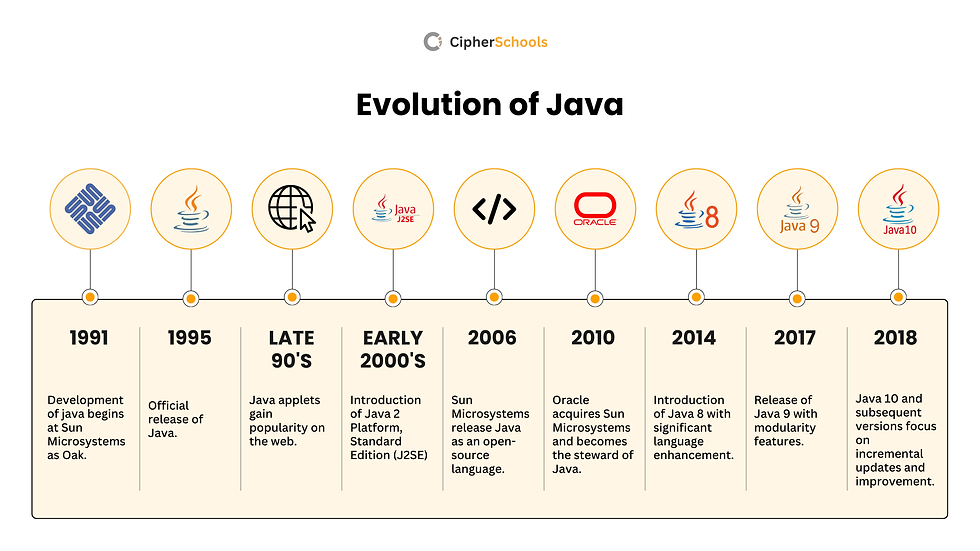 CipherSchools

Evolution of Java

Java J2SE

ORACLE

8

Java 9

Java10

1991

Development of java begins at Sun Microsystems as Oak.

1995

Official release of Java.

LATE 90'S

Java applets gain popularity on the web.

EARLY 2000'S

Introduction of Java 2 Platform, Standard Edition (J2SE)

2006

Sun Microsystems release Java as an open-source language.

2010

Oracle acquires Sun Microsystems and becomes the steward of Java.

2014

Introduction of Java 8 with significant language enhancement.

2017

Release of Java 9 with modularity features.

2018

Java 10 and subsequent versions focus on incremental updates and improvement.